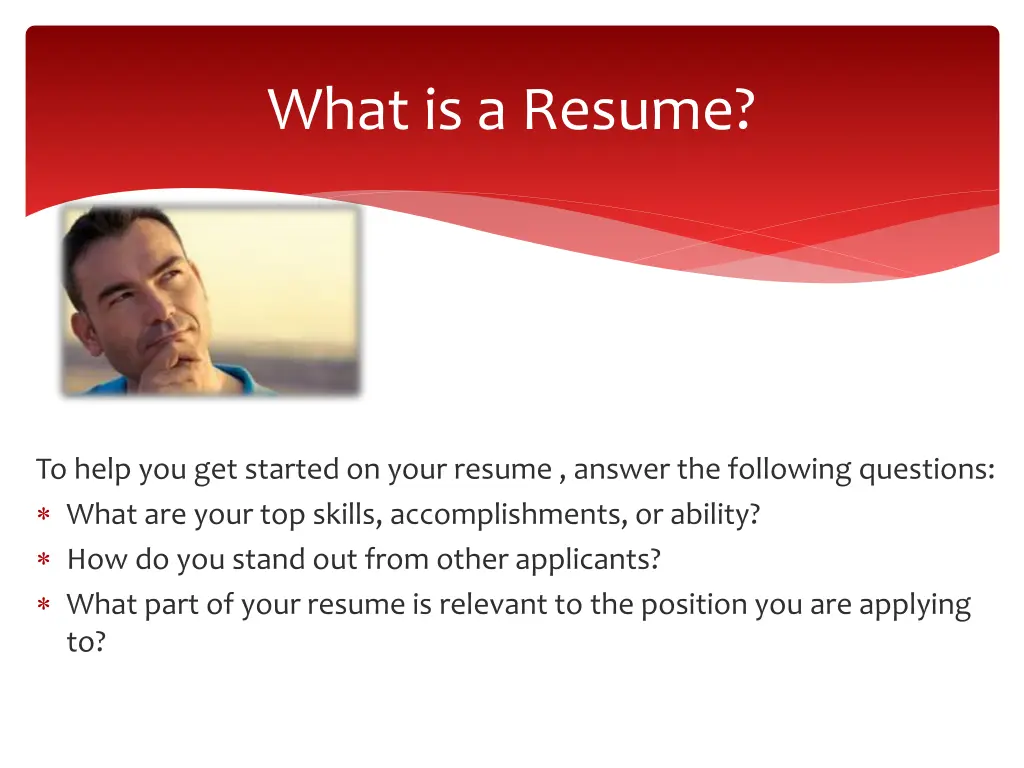 What is a Resume?

To help you get started on your resume , answer the following questions:

∗ What are your top skills, accomplishments, or ability?
∗ How do you stand out from other applicants?
∗ What part of your resume is relevant to the position you are applying to?